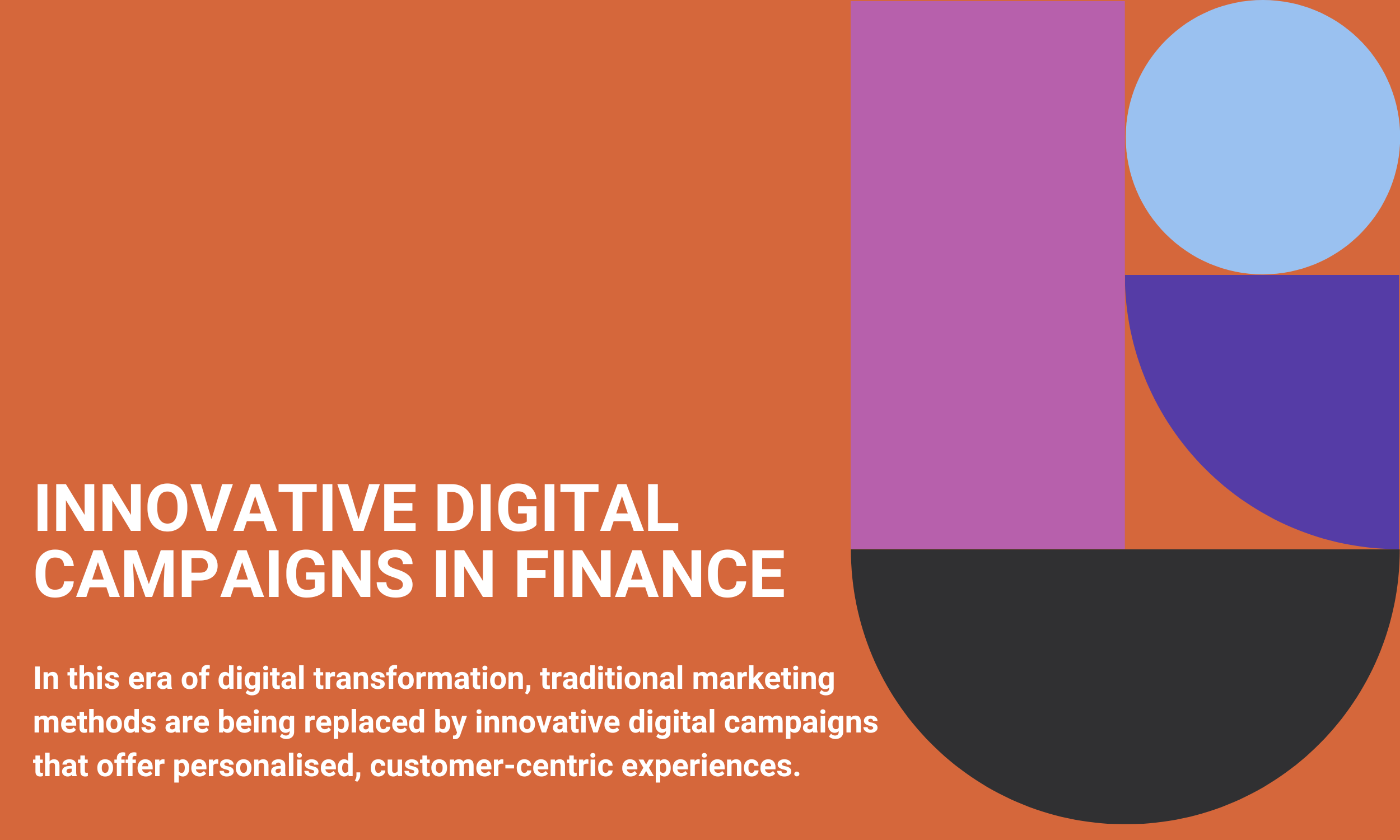 INNOVATIVE DIGITAL CAMPAIGNS IN FINANCE

In this era of digital transformation, traditional marketing methods are being replaced by innovative digital campaigns that offer personalised, customer-centric experiences.